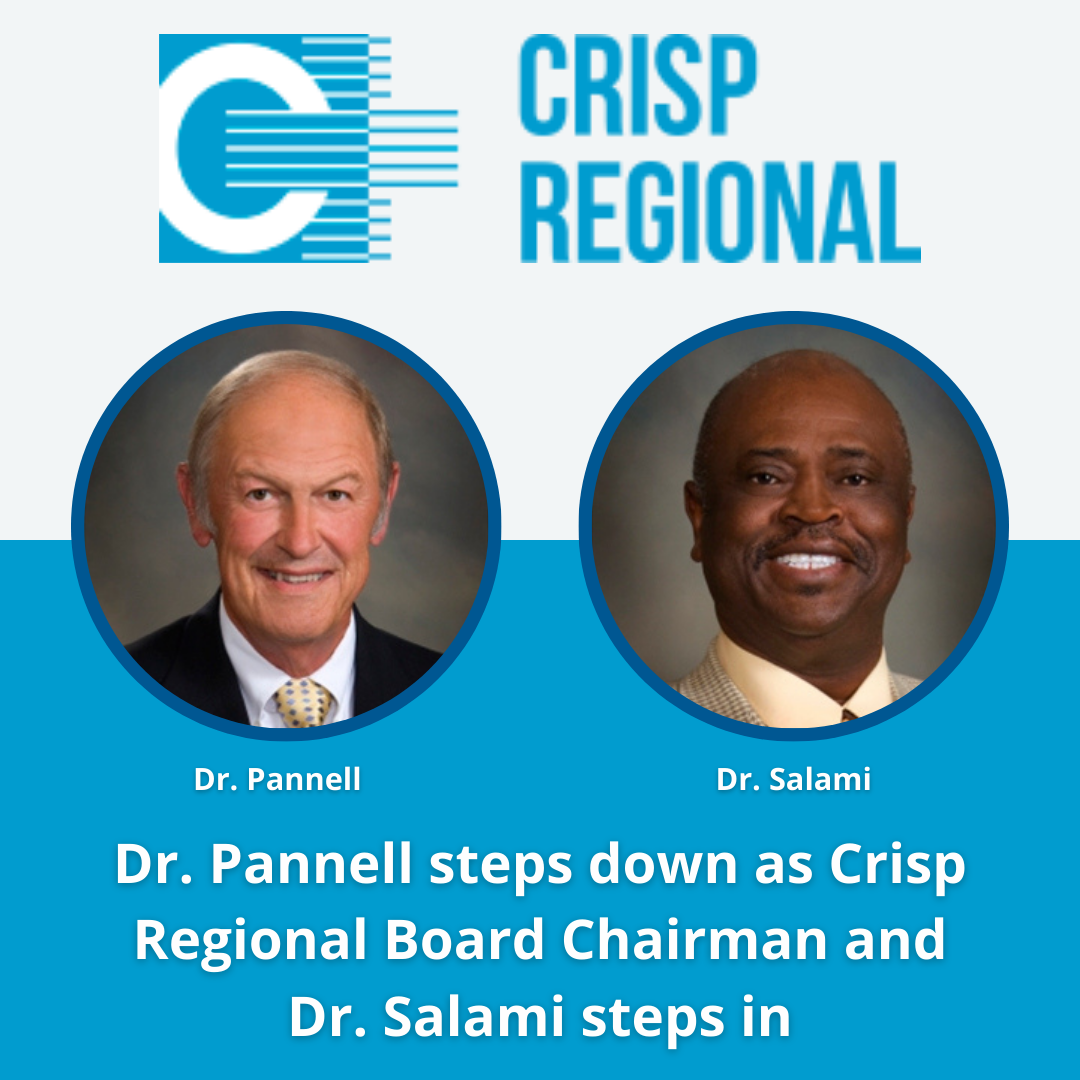 CRISP REGIONAL

Dr. Pannell

Dr. Salami

Dr. Pannell steps down as Crisp Regional Board Chairman and Dr. Salami steps in